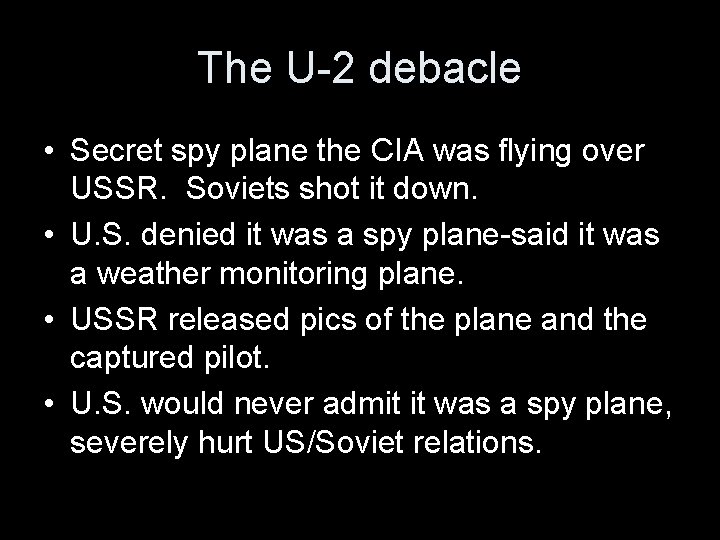 The U-2 debacle

• Secret spy plane the CIA was flying over USSR. Soviets shot it down.
• U.S. denied it was a spy plane-said it was a weather monitoring plane.
• USSR released pics of the plane and the captured pilot.
• U.S. would never admit it was a spy plane, severely hurt US/Soviet relations.